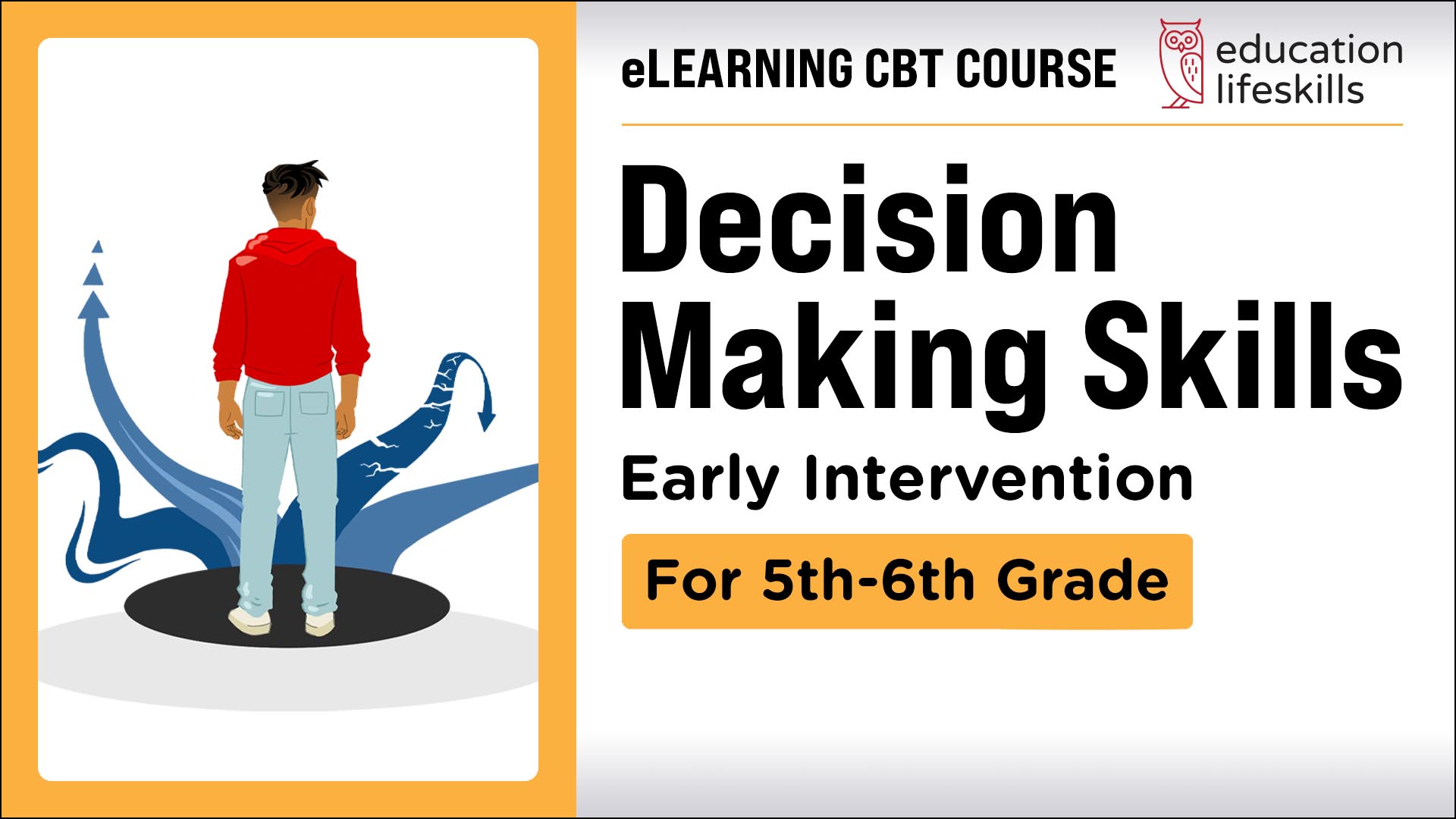 eLEARNING CBT COURSE

education lifeskills

Decision Making Skills

Early Intervention

For 5th-6th Grade